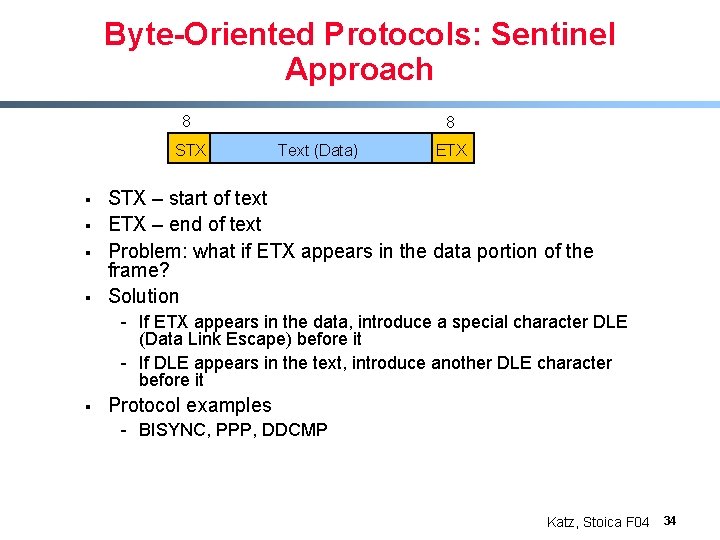 Byte-Oriented Protocols: Sentinel Approach

8 8

STX Text (Data) ETX

▪ STX – start of text
▪ ETX – end of text
▪ Problem: what if ETX appears in the data portion of the frame?
▪ Solution
- If ETX appears in the data, introduce a special character DLE (Data Link Escape) before it
- If DLE appears in the text, introduce another DLE character before it
▪ Protocol examples
- BISYNC, PPP, DDCMP

Katz, Stoica F04 34